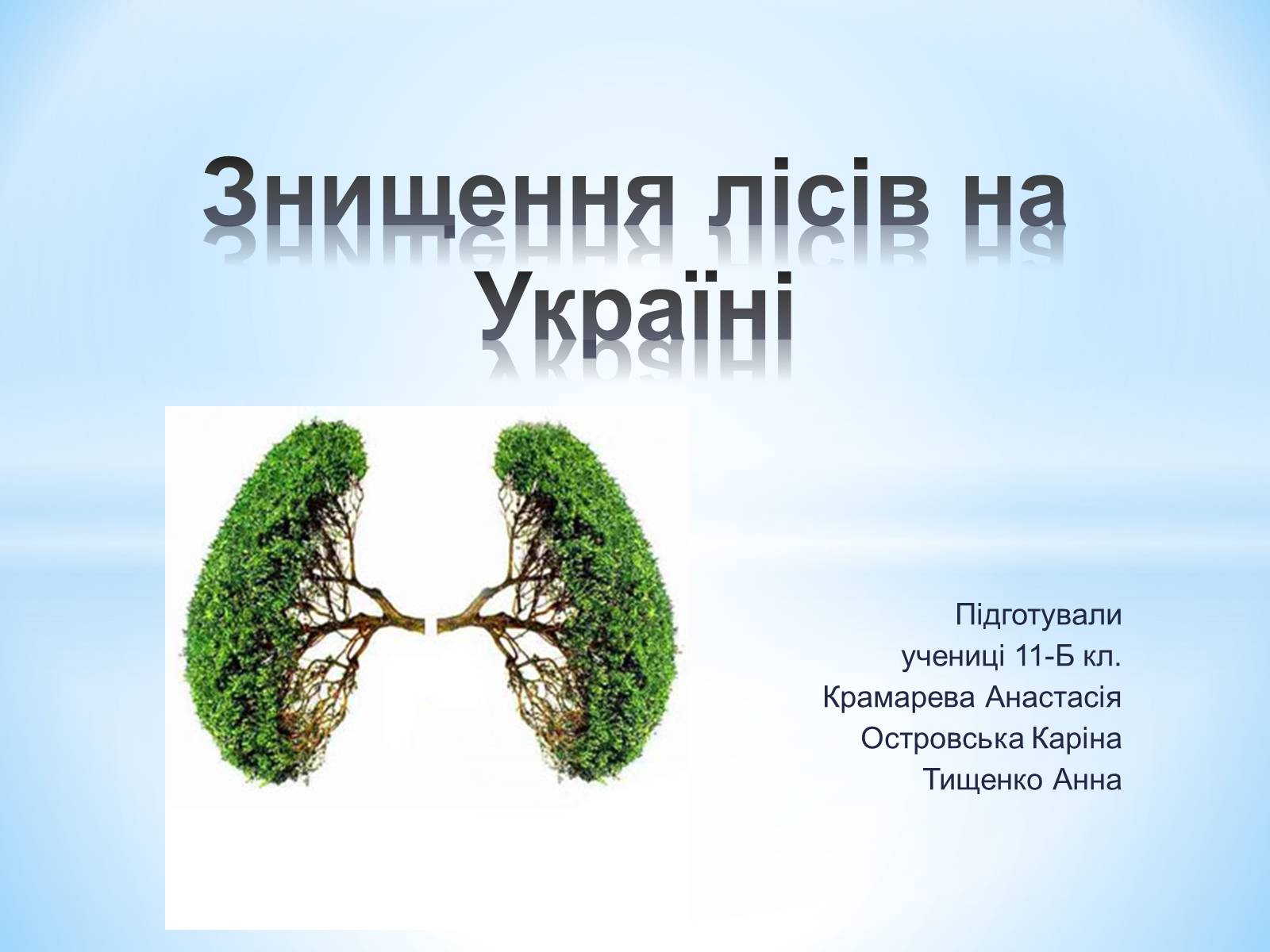 Знищення лісів на Україні

Підготували
учениці 11-Б кл.
Крамарева Анастасія
Островська Каріна
Тищенко Анна